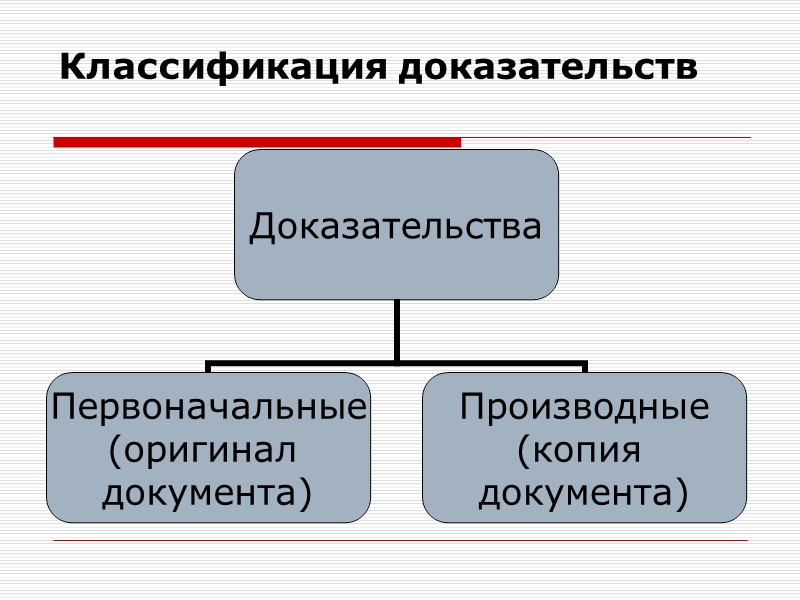 Классификация доказательств

Доказательства

Первоначальные (оригинал документа)

Производные (копия документа)